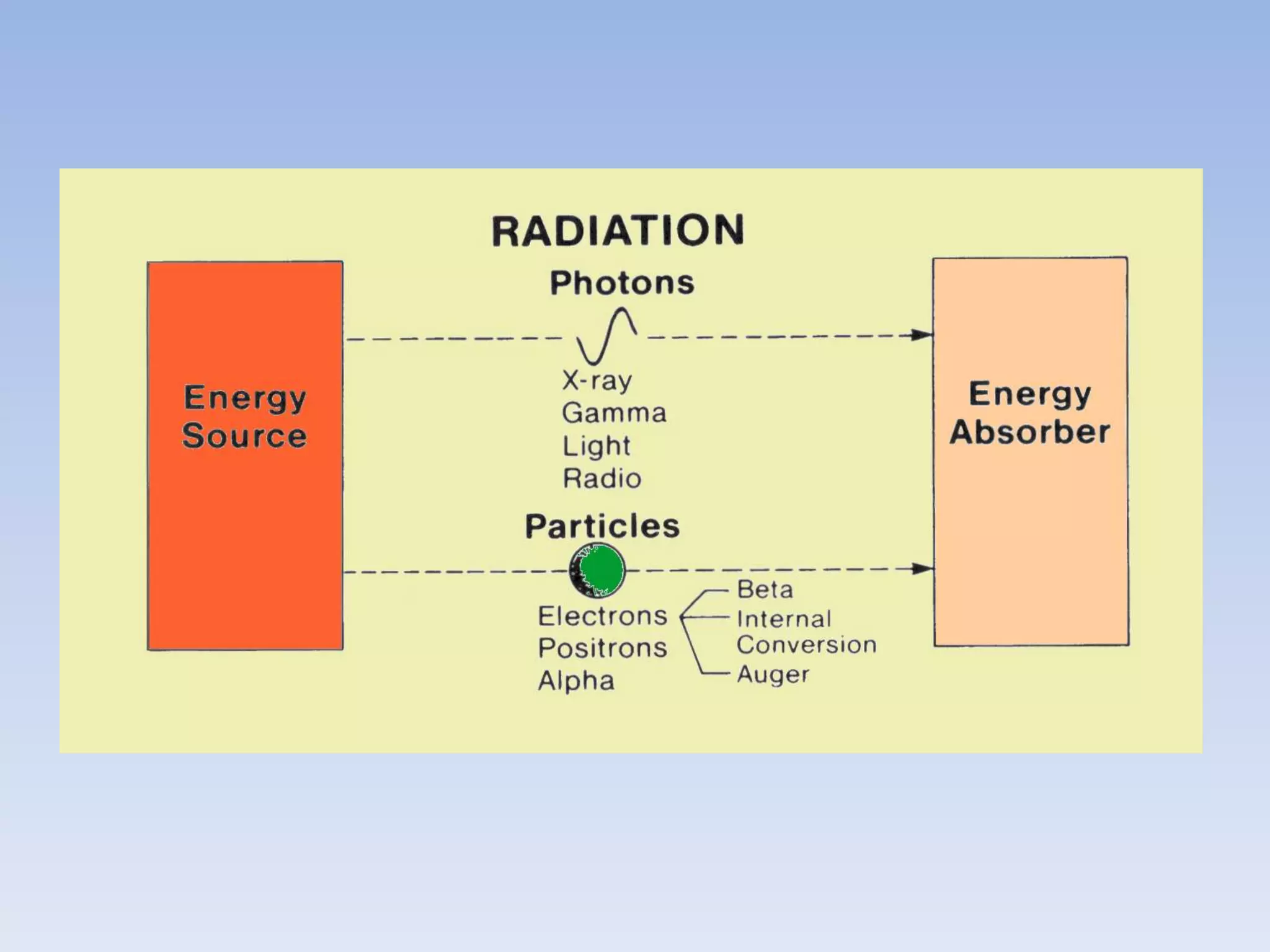 RADIATION

Energy Source

Photons

X-ray
Gamma
Light
Radio

Particles

Electrons
Positrons
Alpha

Beta
Internal Conversion
Auger

Energy Absorber